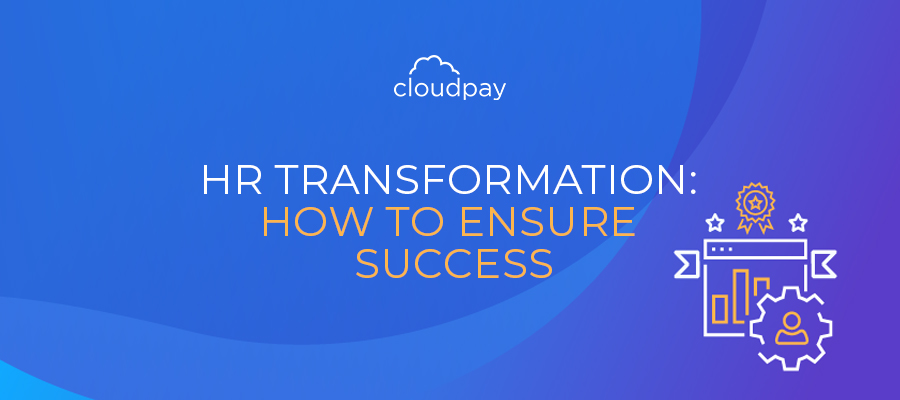 cloudpay

HR TRANSFORMATION:
HOW TO ENSURE SUCCESS